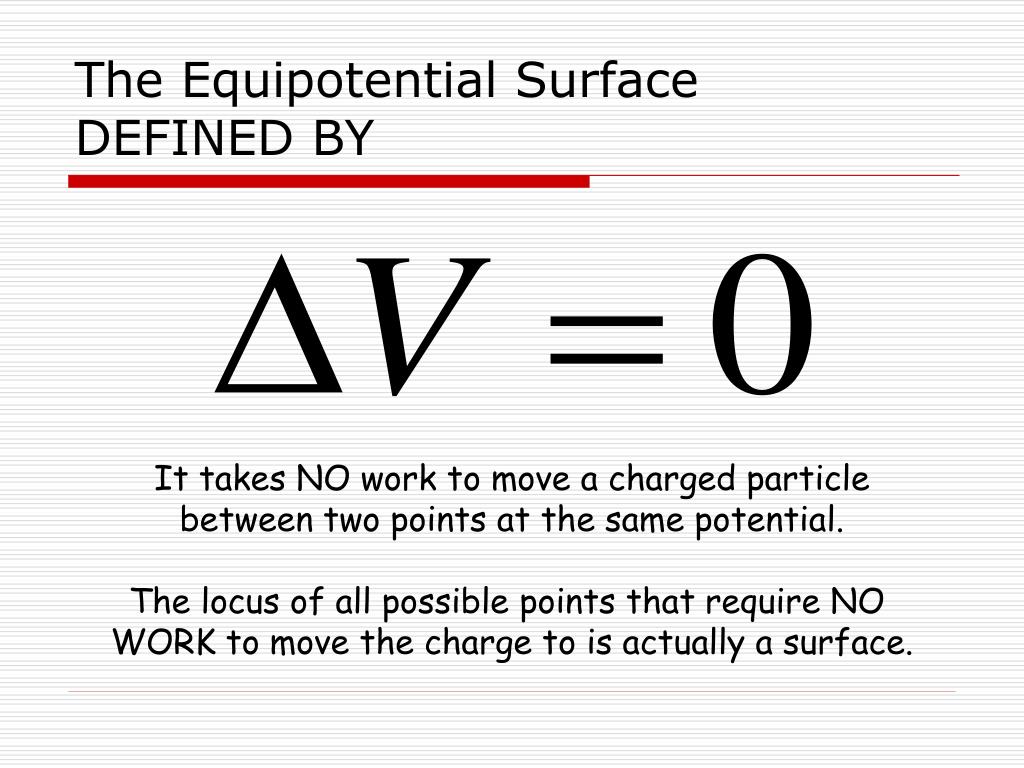 The Equipotential Surface
DEFINED BY

$\Delta V = 0$

It takes NO work to move a charged particle between two points at the same potential.

The locus of all possible points that require NO WORK to move the charge to is actually a surface.